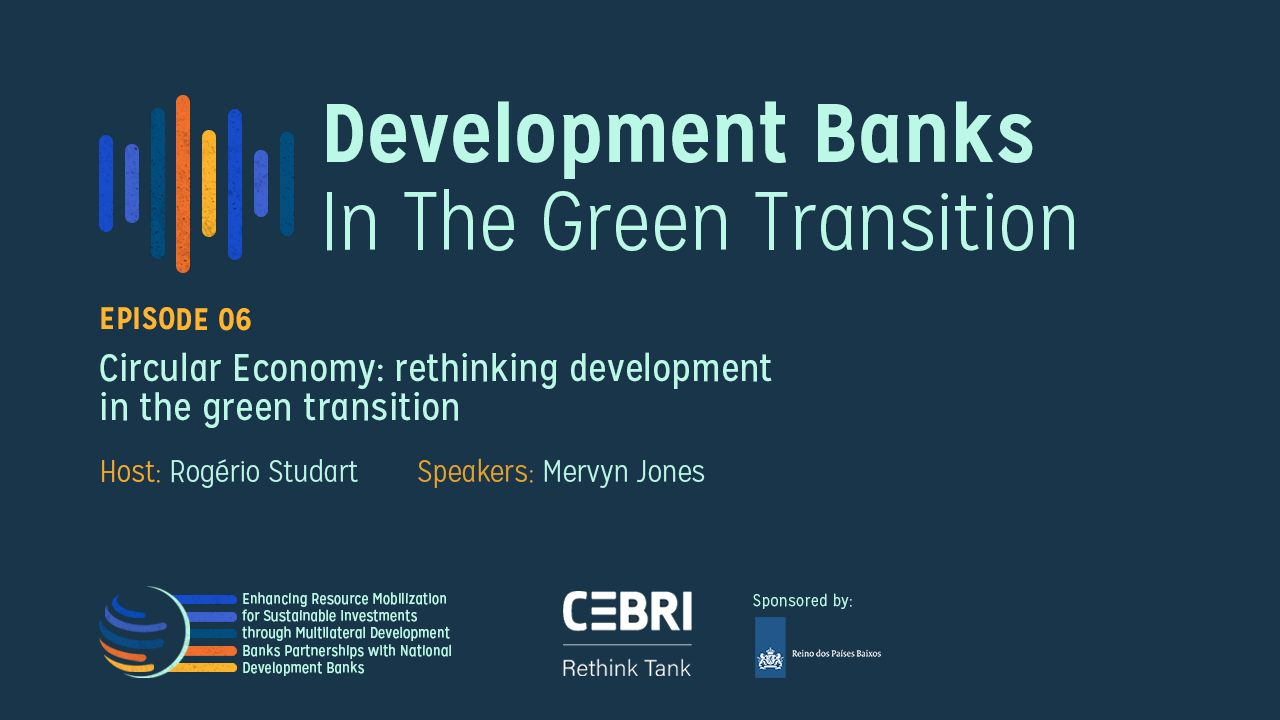 Development Banks
In The Green Transition

EPISODE 06

Circular Economy: rethinking development in the green transition

Host: Rogério Studart    Speakers: Mervyn Jones

Enhancing Resource Mobilization for Sustainable Investments through Multilateral Development Banks Partnerships with National Development Banks

CEBRI
Rethink Tank

Sponsored by:
Reino dos Países Baixos